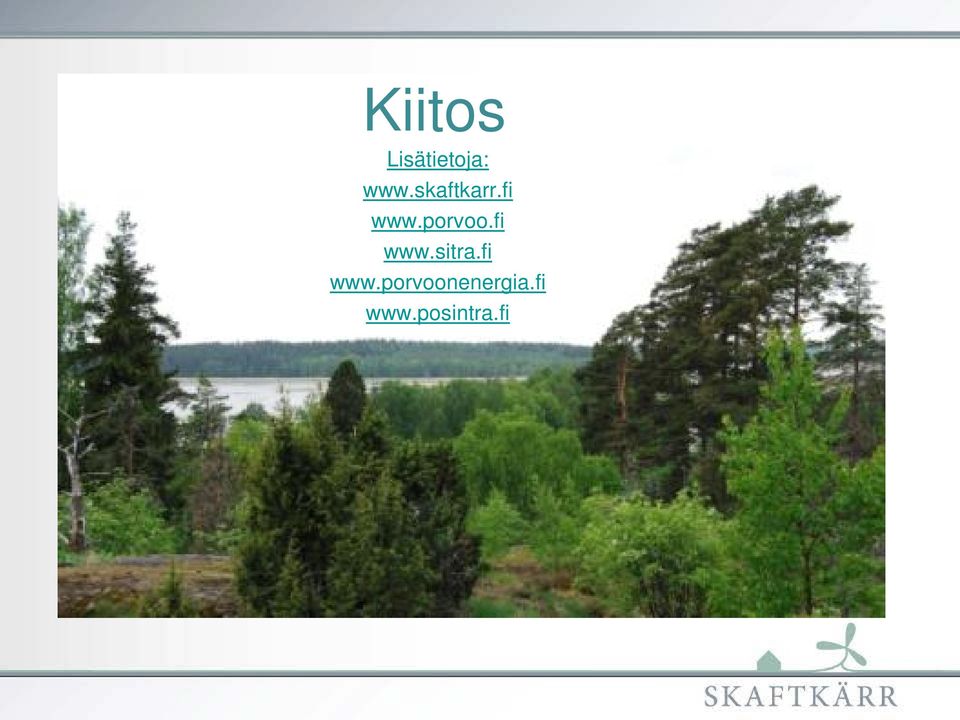 Kiitos

Lisätietoja:
www.skaftkarr.fi
www.porvoo.fi
www.sitra.fi
www.porvoonenergia.fi
www.posintra.fi

SKAFTKÄRR